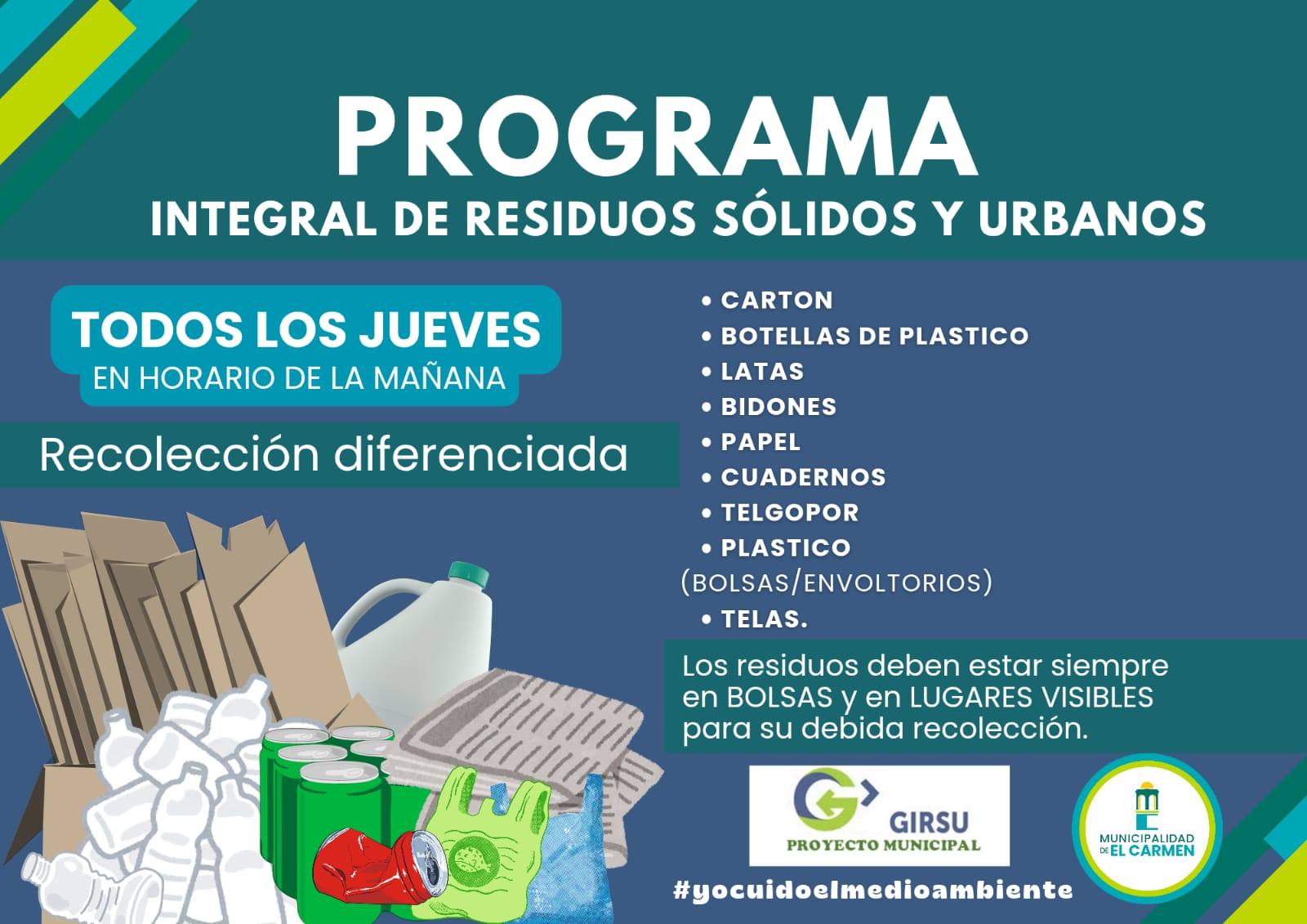 PROGRAMA
INTEGRAL DE RESIDUOS SÓLIDOS Y URBANOS

TODOS LOS JUEVES
EN HORARIO DE LA MAÑANA

Recolección diferenciada

• CARTON
• BOTELLAS DE PLASTICO
• LATAS
• BIDONES
• PAPEL
• CUADERNOS
• TELGOPOR
• PLASTICO
(BOLSAS/ENVOLTORIOS)
• TELAS.

Los residuos deben estar siempre en BOLSAS y en LUGARES VISIBLES para su debida recolección.

GIRSU
PROYECTO MUNICIPAL

MUNICIPALIDAD DE EL CARMEN

#yocuidoelmedioambiente